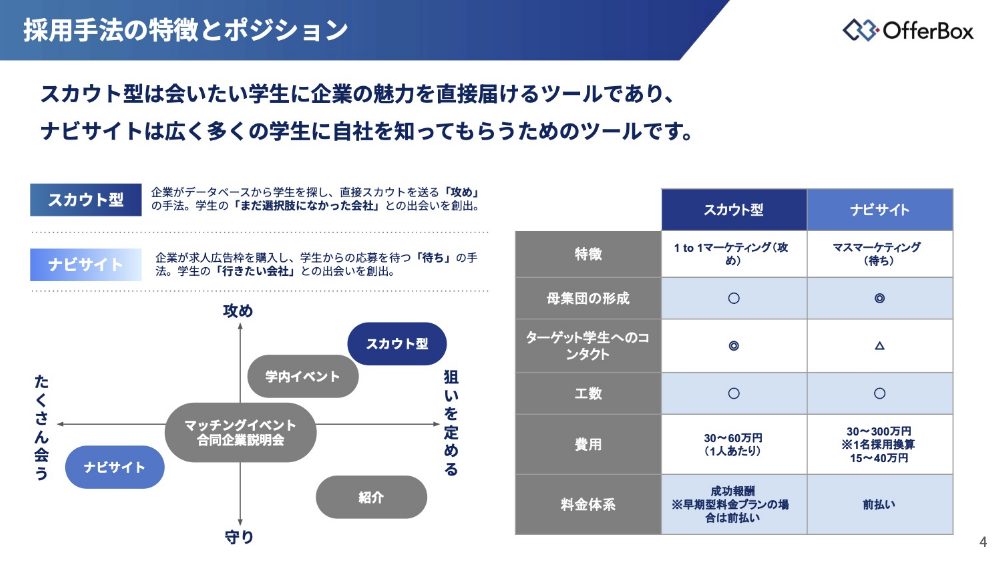 採用手法の特徴とポジション

OfferBox

スカウト型は会いたい学生に企業の魅力を直接届けるツールであり、
ナビサイトは広く多くの学生に自社を知ってもらうためのツールです。

スカウト型
企業がデータベースから学生を探し、直接スカウトを送る「攻め」の手法。学生の「まだ選択肢になかった会社」との出会いを創出。

ナビサイト
企業が求人広告枠を購入し、学生からの応募を待つ「待ち」の手法。学生の「行きたい会社」との出会いを創出。

攻め
守り
たくさん会う
狙いを定める
スカウト型
学内イベント
マッチングイベント
合同企業説明会
ナビサイト
紹介

| | スカウト型 | ナビサイト |
|---|---|---|
| 特徴 | 1 to 1マーケティング（攻め） | マスマーケティング（待ち） |
| 母集団の形成 | ○ | ◎ |
| ターゲット学生へのコンタクト | ◎ | △ |
| 工数 | ○ | ○ |
| 費用 | 30〜60万円（1人あたり） | 30〜300万円 ※1名採用換算 15〜40万円 |
| 料金体系 | 成功報酬 ※早期型料金プランの場合は前払い | 前払い |

4